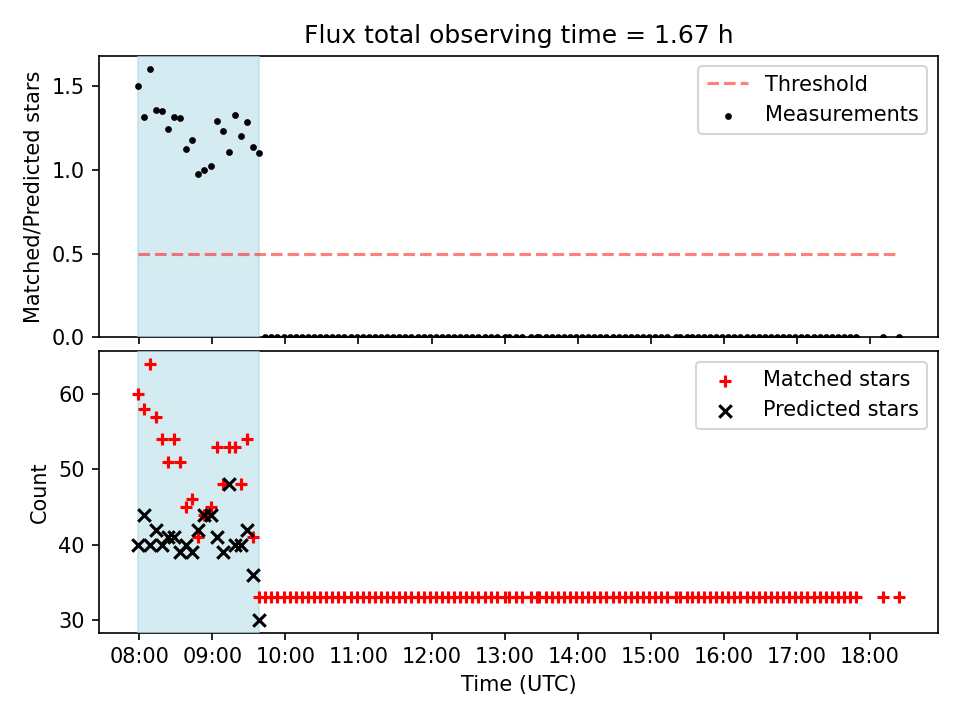 Flux total observing time = 1.67 h

Matched/Predicted stars

1.5
1.0
0.5
0.0

Threshold
Measurements

Count

60
50
40
30

Matched stars
Predicted stars

08:00 09:00 10:00 11:00 12:00 13:00 14:00 15:00 16:00 17:00 18:00
Time (UTC)